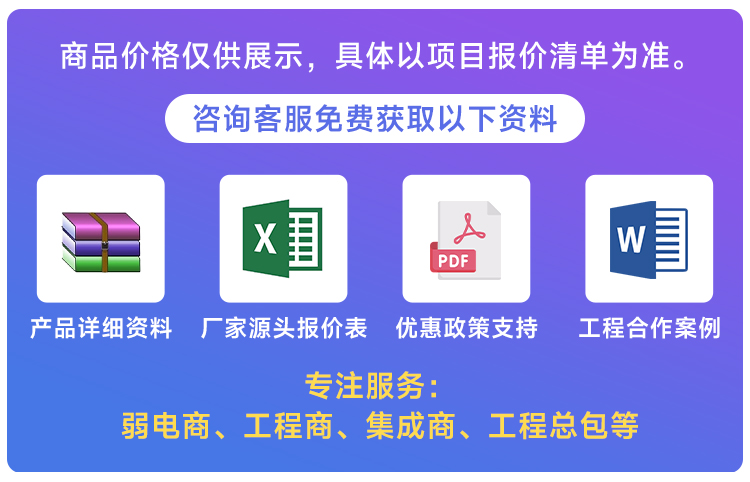 商品价格仅供展示，具体以项目报价清单为准。

咨询客服免费获取以下资料

X

PDF

W

产品详细资料

厂家源头报价表

优惠政策支持

工程合作案例

专注服务：

弱电商、工程商、集成商、工程总包等